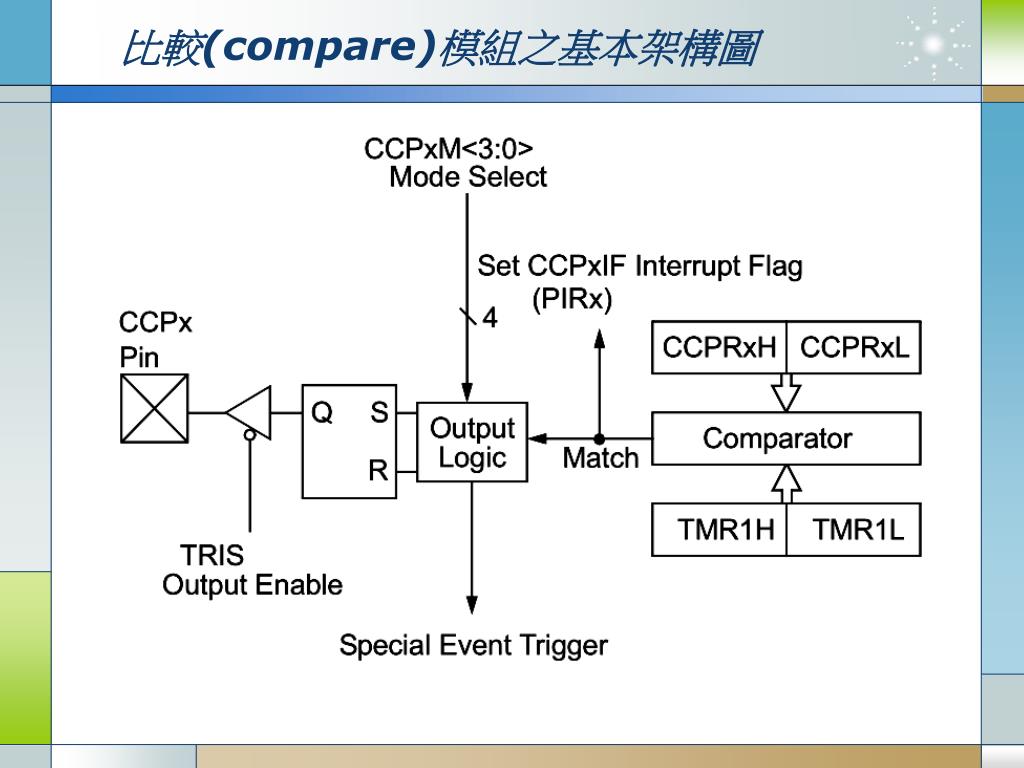 比較(compare)模組之基本架構圖

CCPxM<3:0>
Mode Select

Set CCPxIF Interrupt Flag
(PIRx)

4

CCPx
Pin

Q S
R

Output
Logic

Match

CCPRxH CCPRxL

Comparator

TMR1H TMR1L

TRIS
Output Enable

Special Event Trigger